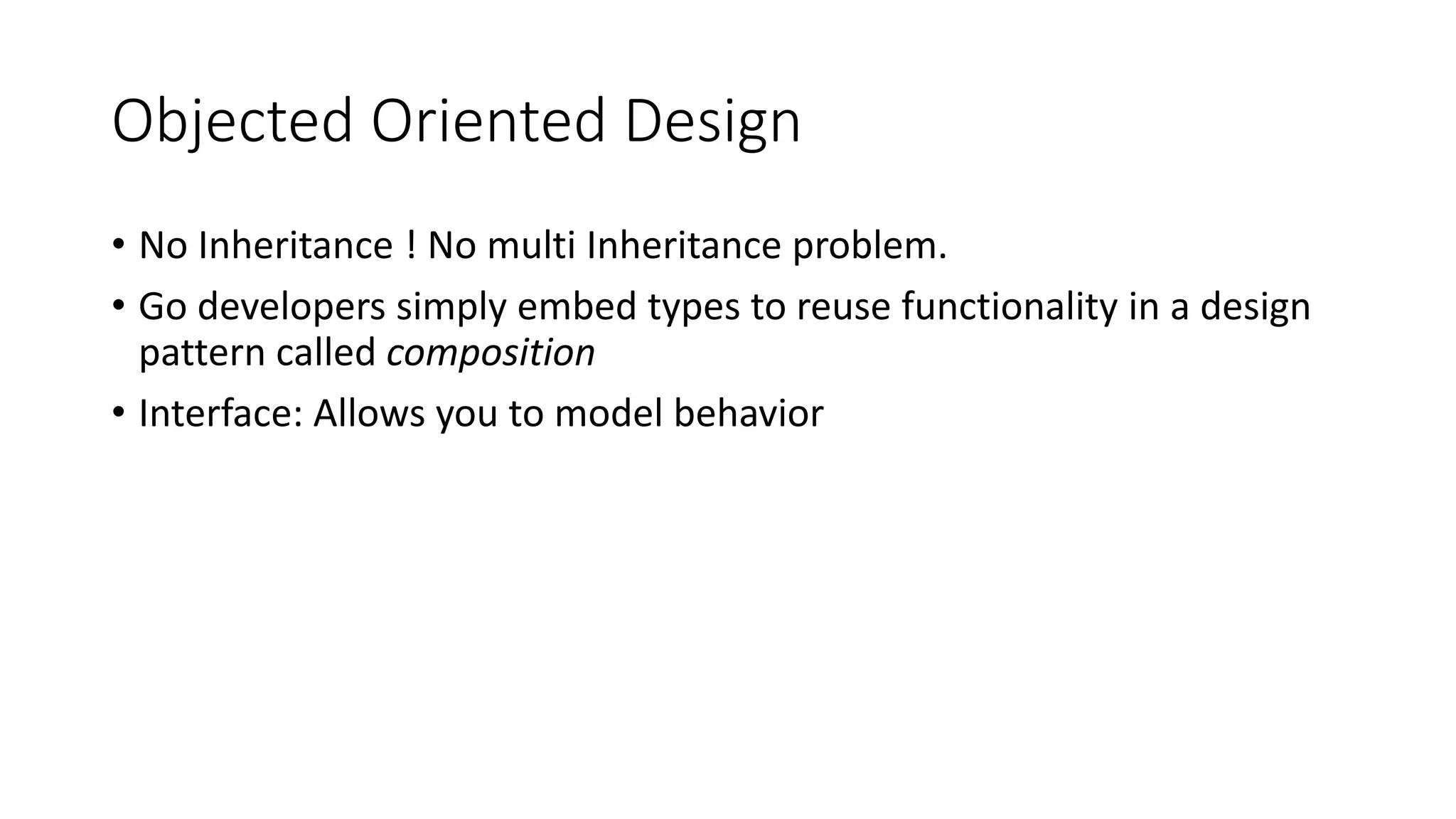 Objected Oriented Design

• No Inheritance ! No multi Inheritance problem.

• Go developers simply embed types to reuse functionality in a design pattern called composition

• Interface: Allows you to model behavior